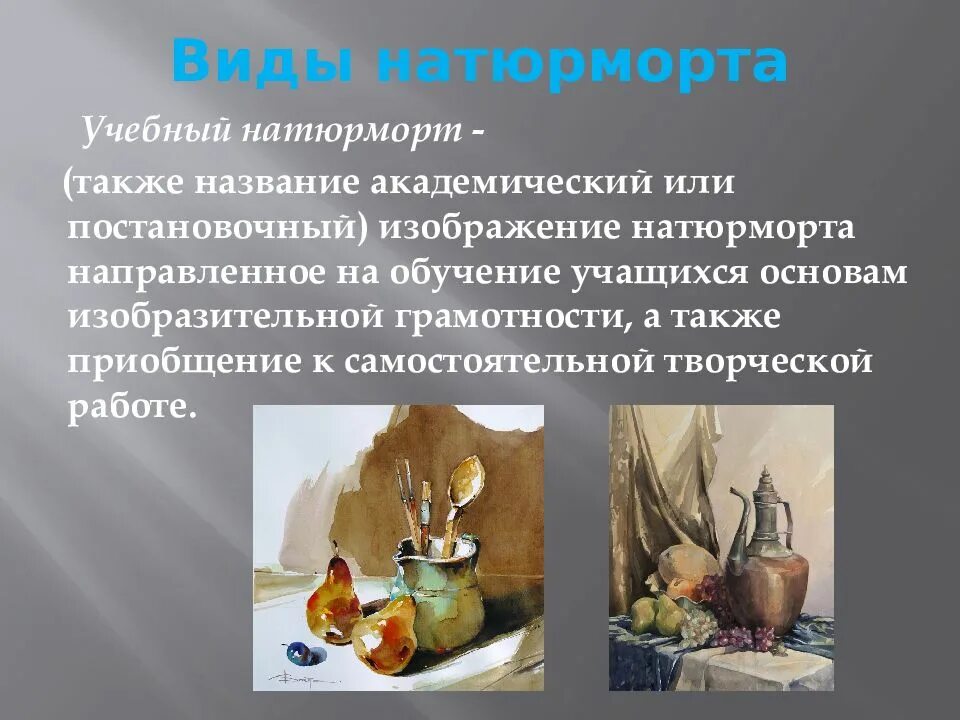 Виды натюрморта

Учебный натюрморт -

(также название академический или постановочный) изображение натюрморта направленное на обучение учащихся основам изобразительной грамотности, а также приобщение к самостоятельной творческой работе.